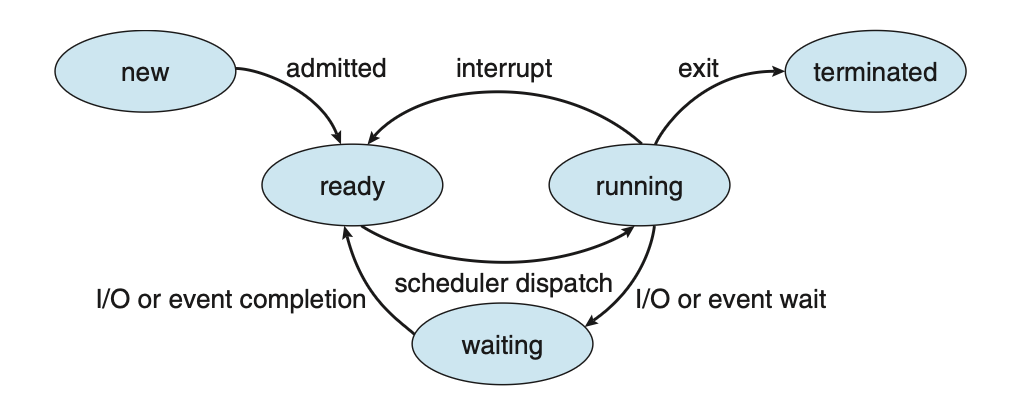 new
admitted
interrupt
exit
terminated
ready
running
scheduler dispatch
I/O or event completion
I/O or event wait
waiting